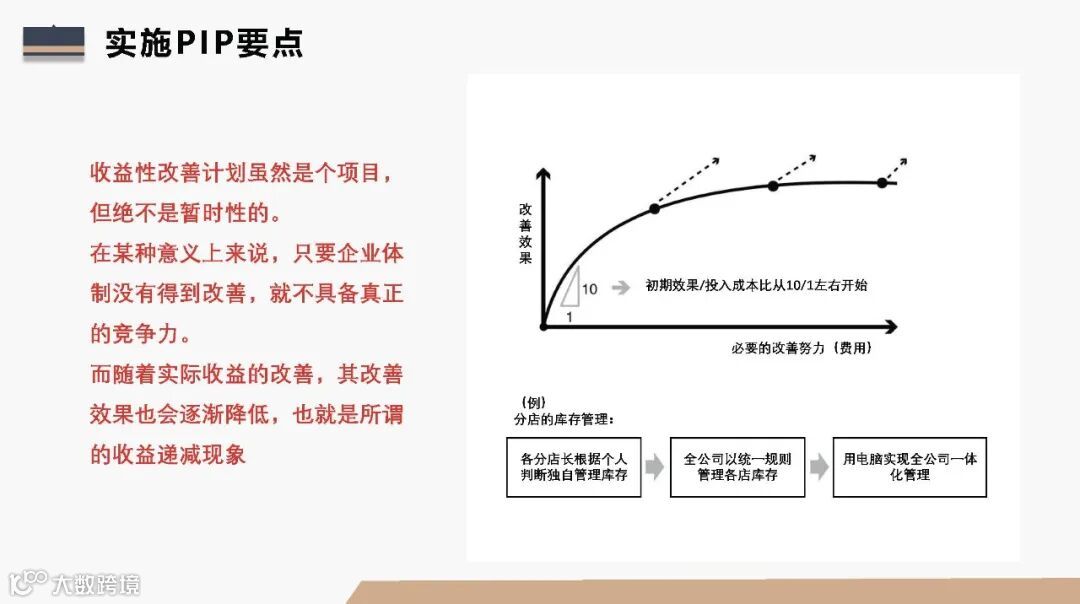 实施PIP要点

收益性改善计划虽然是个项目，但绝不是暂时性的。
在某种意义上来说，只要企业体制没有得到改善，就不具备真正的竞争力。
而随着实际收益的改善，其改善效果也会逐渐降低，也就是所谓的收益递减现象

改善效果

10

1

初期效果/投入成本比从10/1左右开始

必要的改善努力（费用）

（例）
分店的库存管理：

各分店长根据个人判断独自管理库存

全公司以统一规则管理各店库存

用电脑实现全公司一体化管理

大数跨境